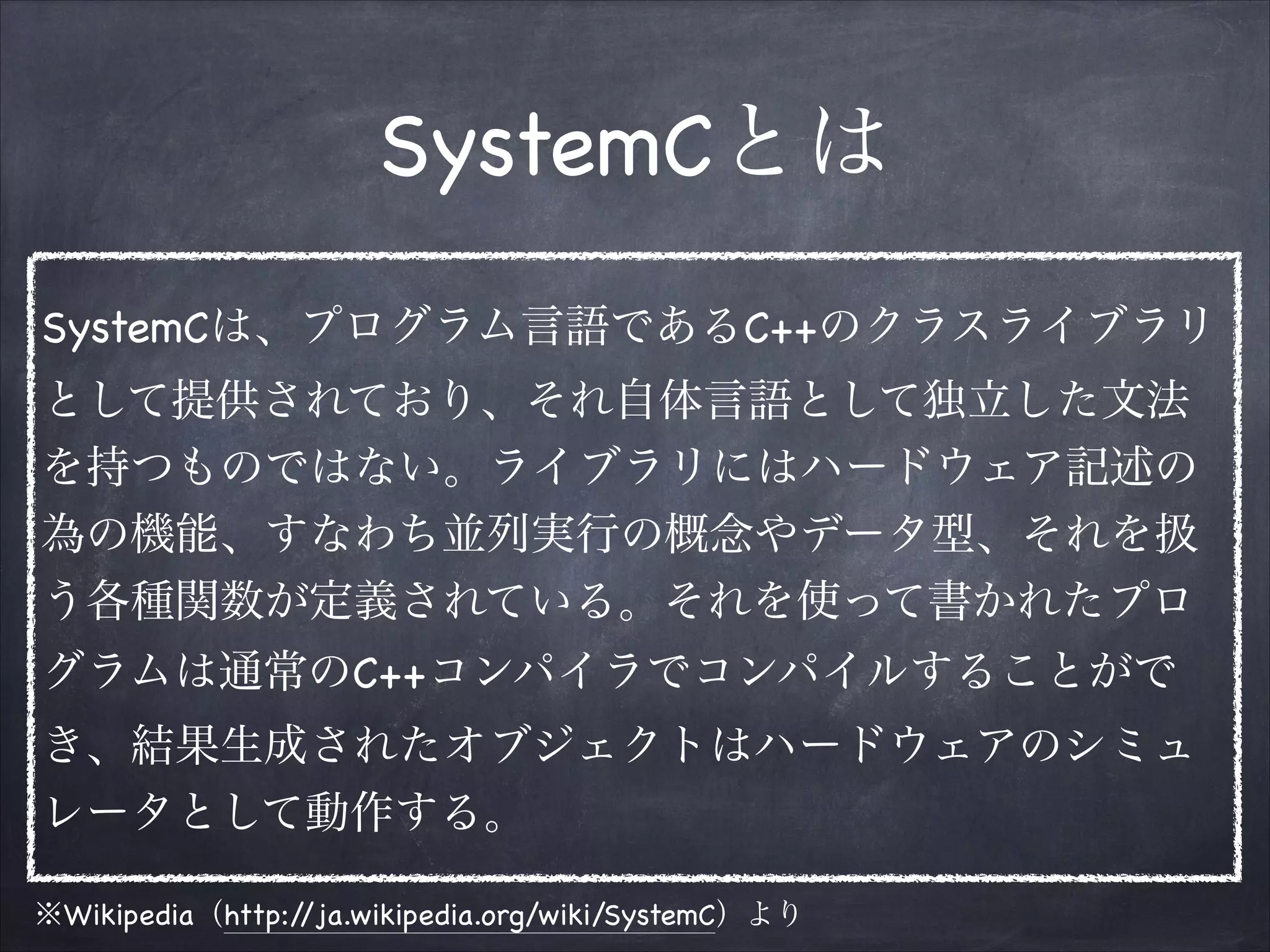 SystemCとは

SystemCは、プログラム言語であるC++のクラスライブラリとして提供されており、それ自体言語として独立した文法を持つものではない。ライブラリにはハードウェア記述の為の機能、すなわち並列実行の概念やデータ型、それを扱う各種関数が定義されている。それを使って書かれたプログラムは通常のC++コンパイラでコンパイルすることができ、結果生成されたオブジェクトはハードウェアのシミュレータとして動作する。

※Wikipedia（http://ja.wikipedia.org/wiki/SystemC）より